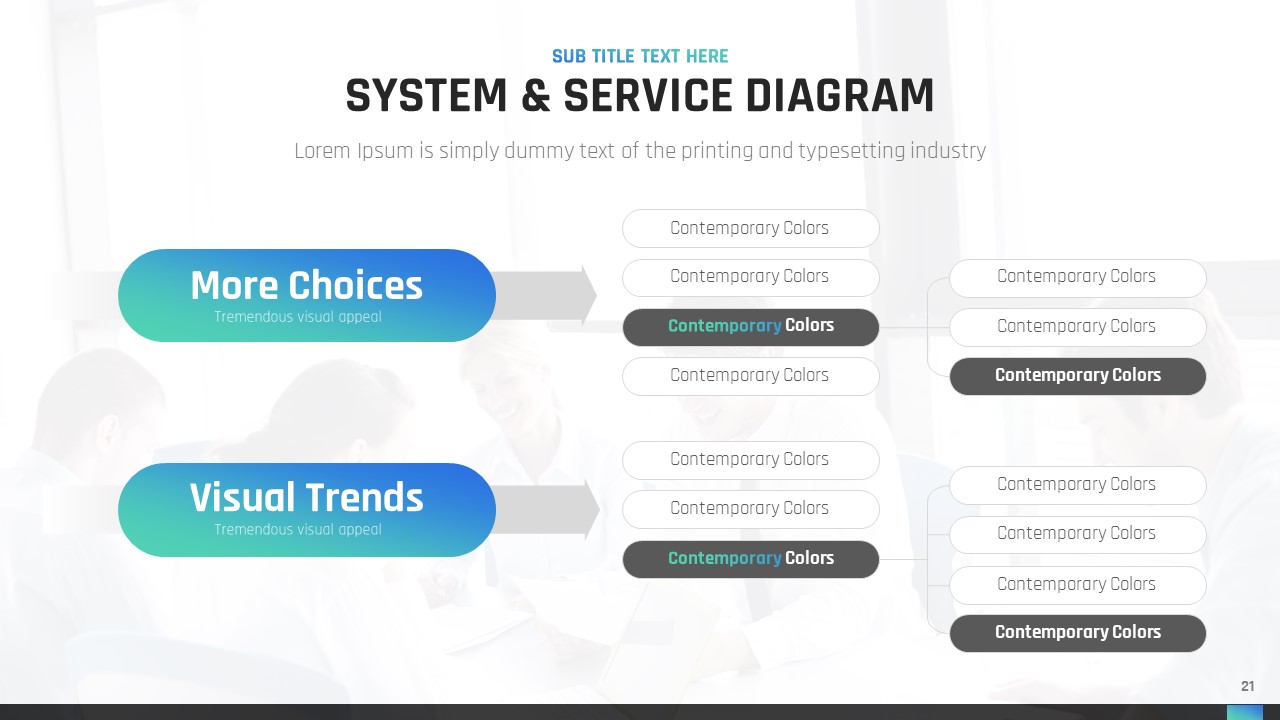 SUB TITLE TEXT HERE

SYSTEM & SERVICE DIAGRAM

Lorem Ipsum is simply dummy text of the printing and typesetting industry

More Choices
Tremendous visual appeal

Contemporary Colors
Contemporary Colors
Contemporary Colors
Contemporary Colors

Contemporary Colors
Contemporary Colors
Contemporary Colors

Visual Trends
Tremendous visual appeal

Contemporary Colors
Contemporary Colors
Contemporary Colors

Contemporary Colors
Contemporary Colors
Contemporary Colors
Contemporary Colors

21